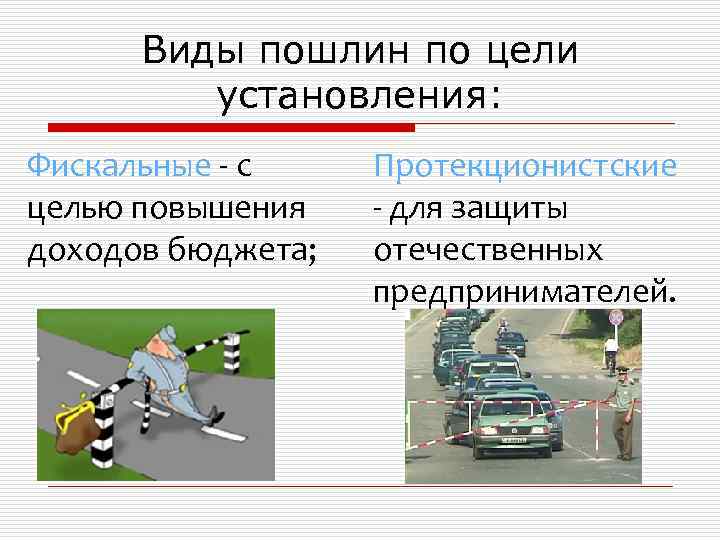 Виды пошлин по цели установления:

Фискальные - с целью повышения доходов бюджета;

Протекционистские - для защиты отечественных предпринимателей.